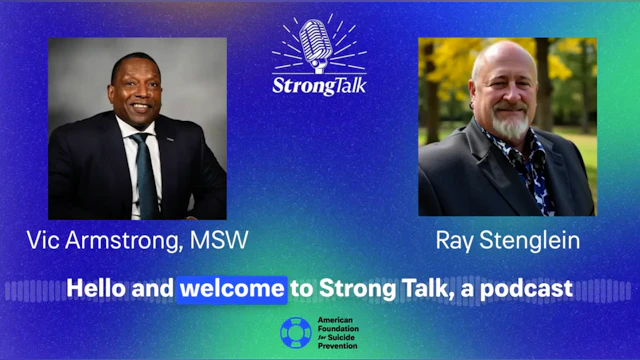 StrongTalk

Vic Armstrong, MSW

Ray Stenglein

Hello and welcome to Strong Talk, a podcast

American Foundation for Suicide Prevention